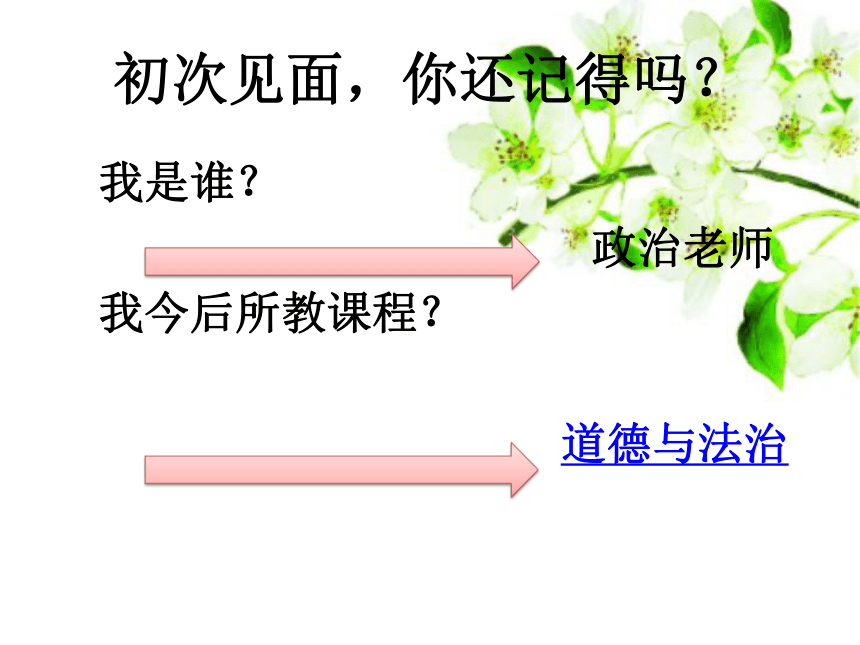 初次见面，你还记得吗？

我是谁？

政治老师

我今后所教课程？

道德与法治